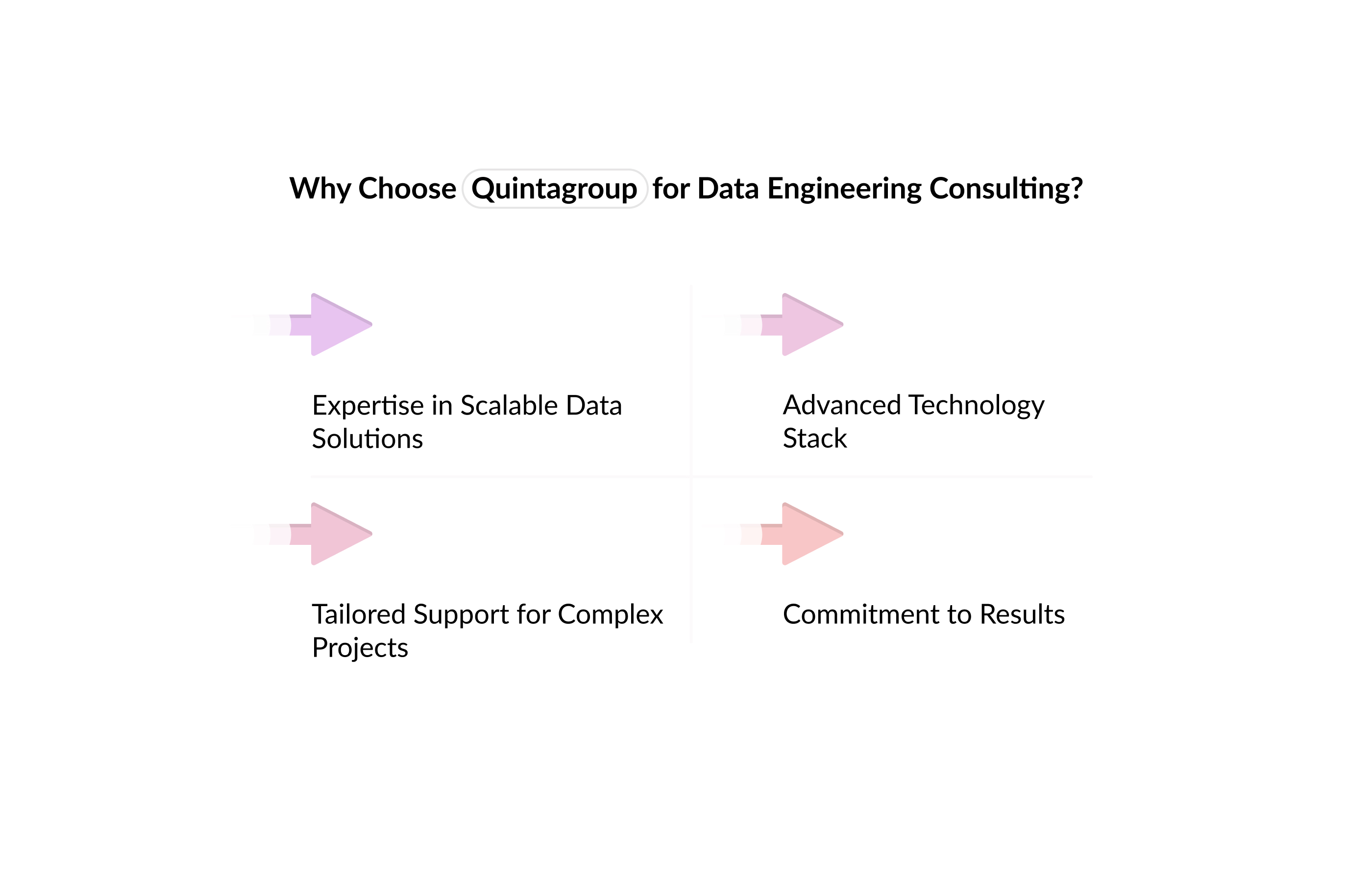 Why Choose Quintagroup for Data Engineering Consulting?

Expertise in Scalable Data Solutions

Advanced Technology Stack

Tailored Support for Complex Projects

Commitment to Results